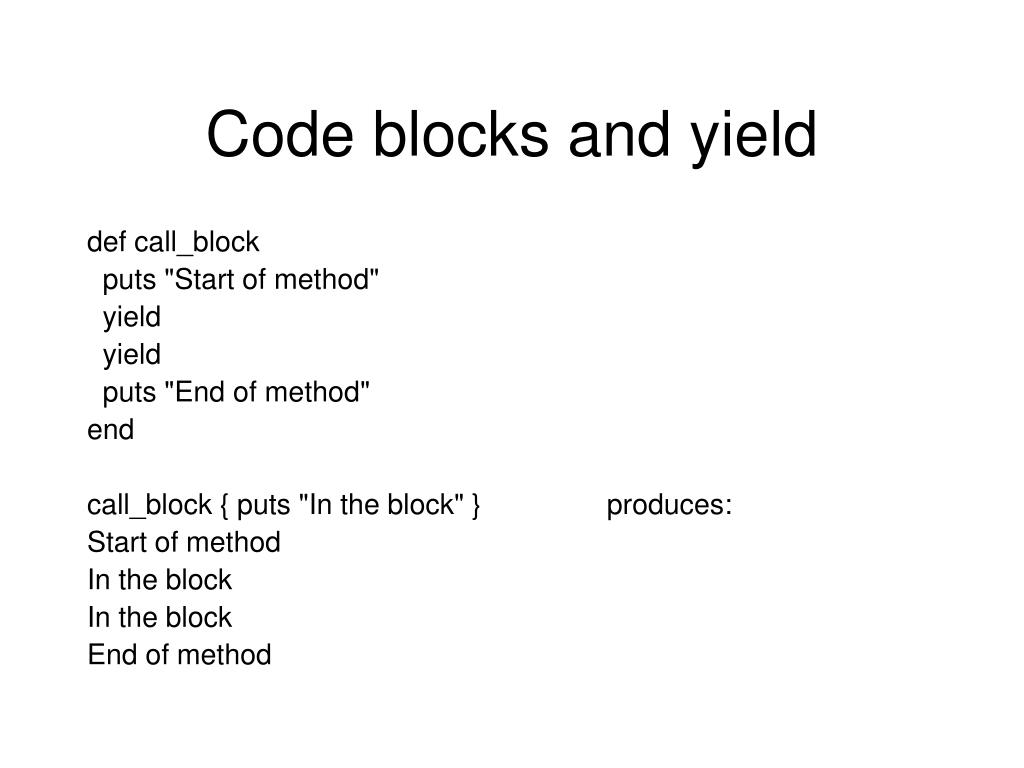 Code blocks and yield

def call_block
  puts "Start of method"
  yield
  yield
  puts "End of method"
end

call_block { puts "In the block" } produces:
Start of method
In the block
In the block
End of method